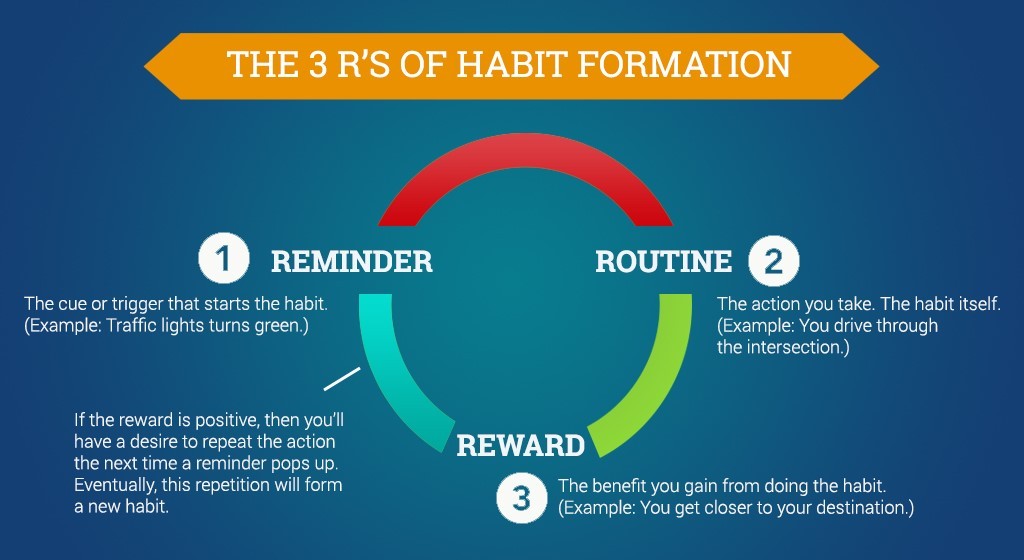 THE 3 R'S OF HABIT FORMATION

1 REMINDER

The cue or trigger that starts the habit. (Example: Traffic lights turns green.)

ROUTINE 2

The action you take. The habit itself. (Example: You drive through the intersection.)

If the reward is positive, then you'll have a desire to repeat the action the next time a reminder pops up. Eventually, this repetition will form a new habit.

REWARD

3 The benefit you gain from doing the habit. (Example: You get closer to your destination.)